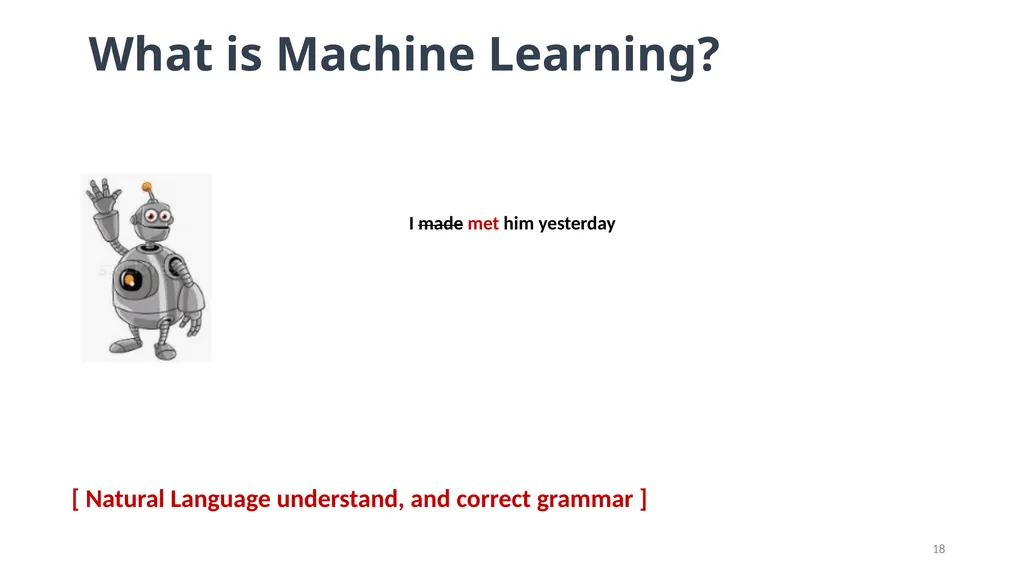 What is Machine Learning?

I ~~made~~ met him yesterday

[ Natural Language understand, and correct grammar ]

18